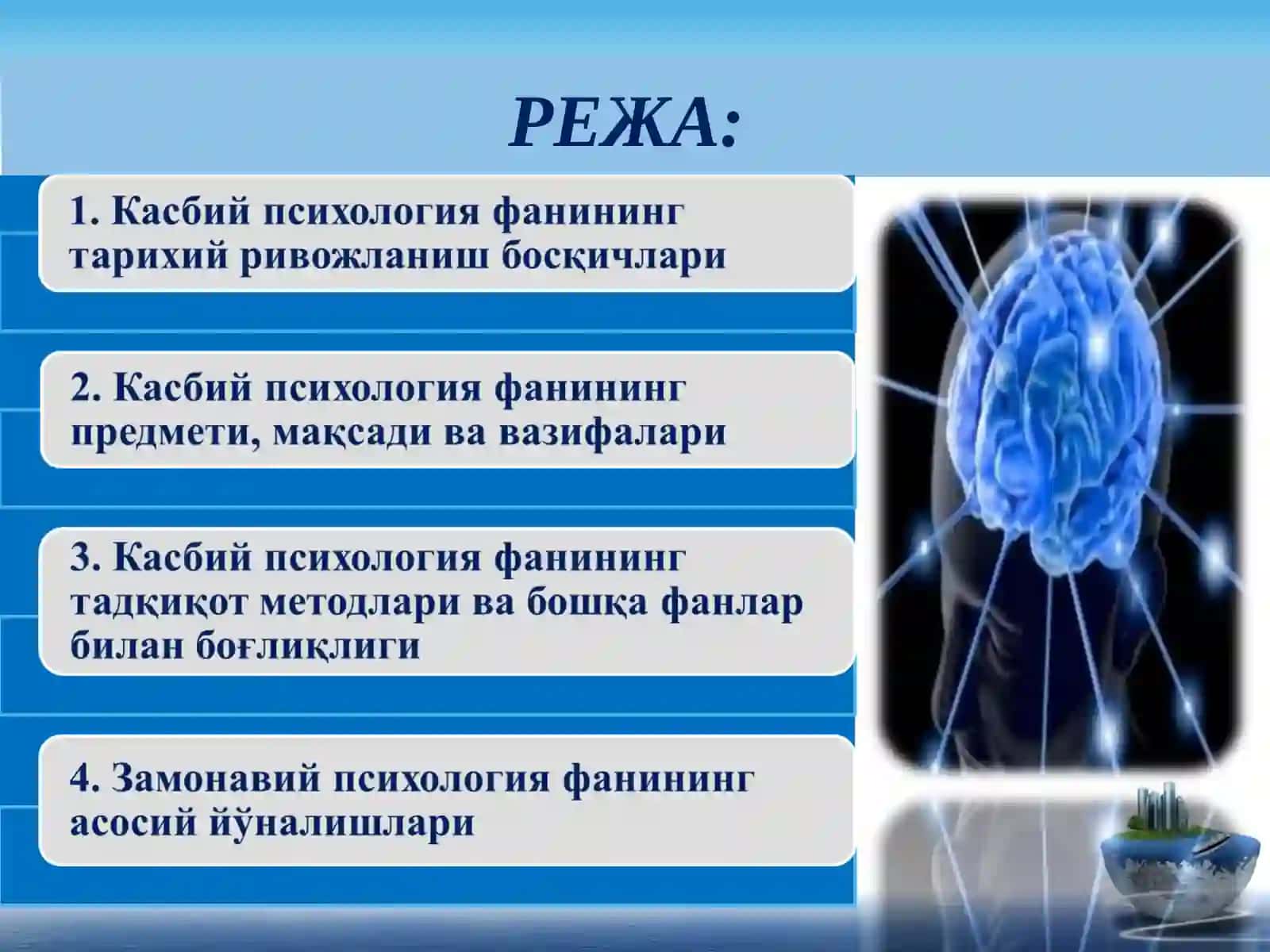 РЕЖА:

1. Касбий психология фанининг тарихий ривожланиш босқичлари

2. Касбий психология фанининг предмети, мақсади ва вазифалари

3. Касбий психология фанининг тадқиқот методлари ва бошқа фанлар билан боғлиқлиги

4. Замонавий психология фанининг асосий йўналишлари